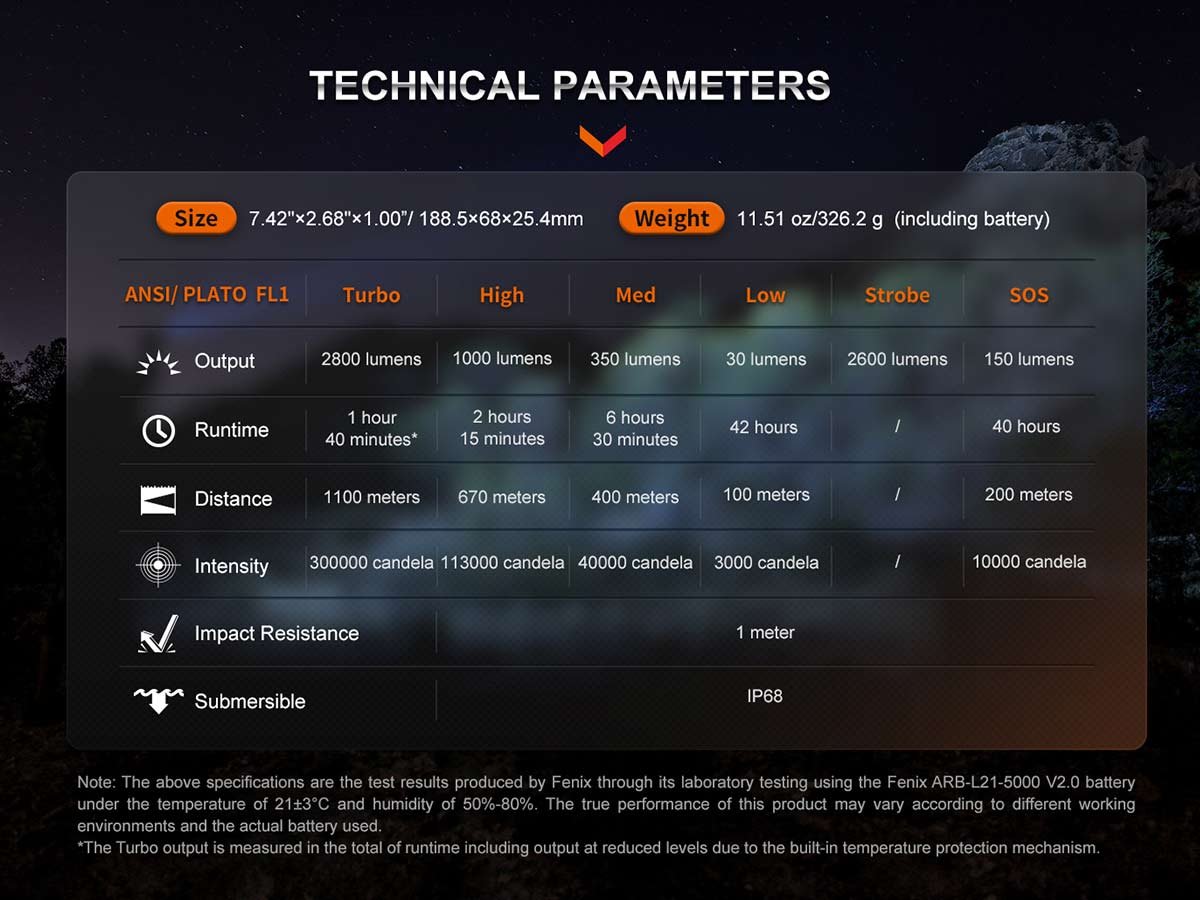 TECHNICAL PARAMETERS

Size 7.42"×2.68"×1.00"/ 188.5×68×25.4mm Weight 11.51 oz/326.2 g (including battery)

| ANSI/ PLATO FL1 | Turbo | High | Med | Low | Strobe | SOS |
|---|---|---|---|---|---|---|
| Output | 2800 lumens | 1000 lumens | 350 lumens | 30 lumens | 2600 lumens | 150 lumens |
| Runtime | 1 hour 40 minutes* | 2 hours 15 minutes | 6 hours 30 minutes | 42 hours | / | 40 hours |
| Distance | 1100 meters | 670 meters | 400 meters | 100 meters | / | 200 meters |
| Intensity | 300000 candela | 113000 candela | 40000 candela | 3000 candela | / | 10000 candela |
| Impact Resistance | 1 meter | | | | | |
| Submersible | IP68 | | | | | |

Note: The above specifications are the test results produced by Fenix through its laboratory testing using the Fenix ARB-L21-5000 V2.0 battery under the temperature of 21±3°C and humidity of 50%-80%. The true performance of this product may vary according to different working environments and the actual battery used.
*The Turbo output is measured in the total of runtime including output at reduced levels due to the built-in temperature protection mechanism.